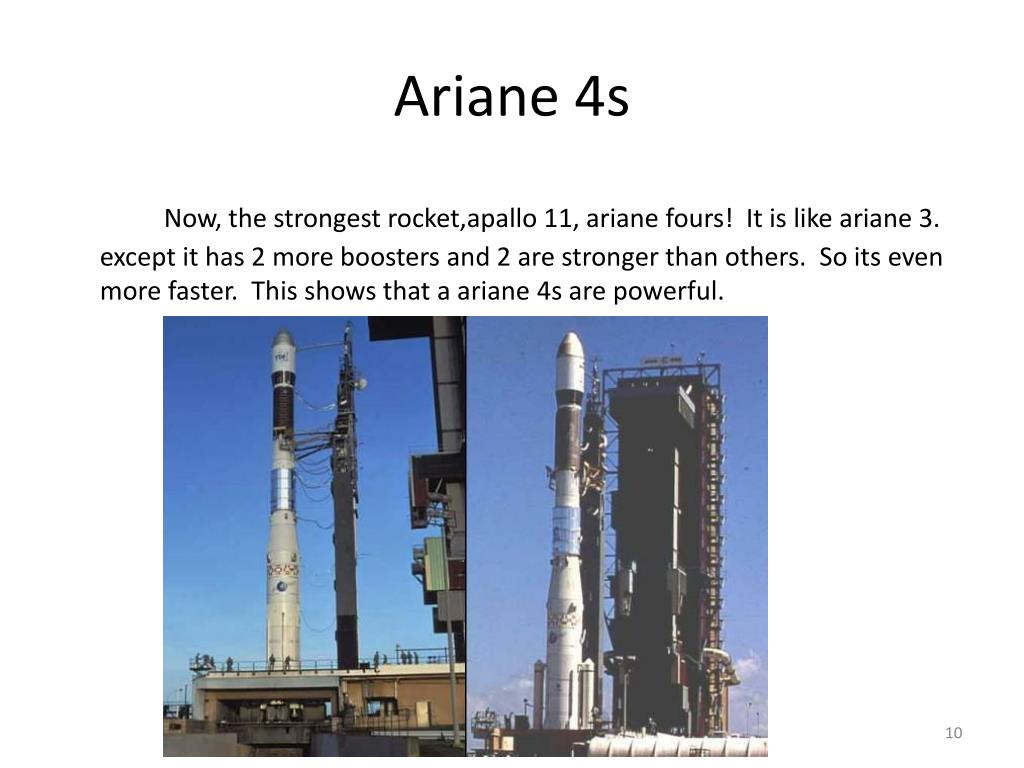 Ariane 4s

Now, the strongest rocket,apallo 11, ariane fours! It is like ariane 3. except it has 2 more boosters and 2 are stronger than others. So its even more faster. This shows that a ariane 4s are powerful.

10